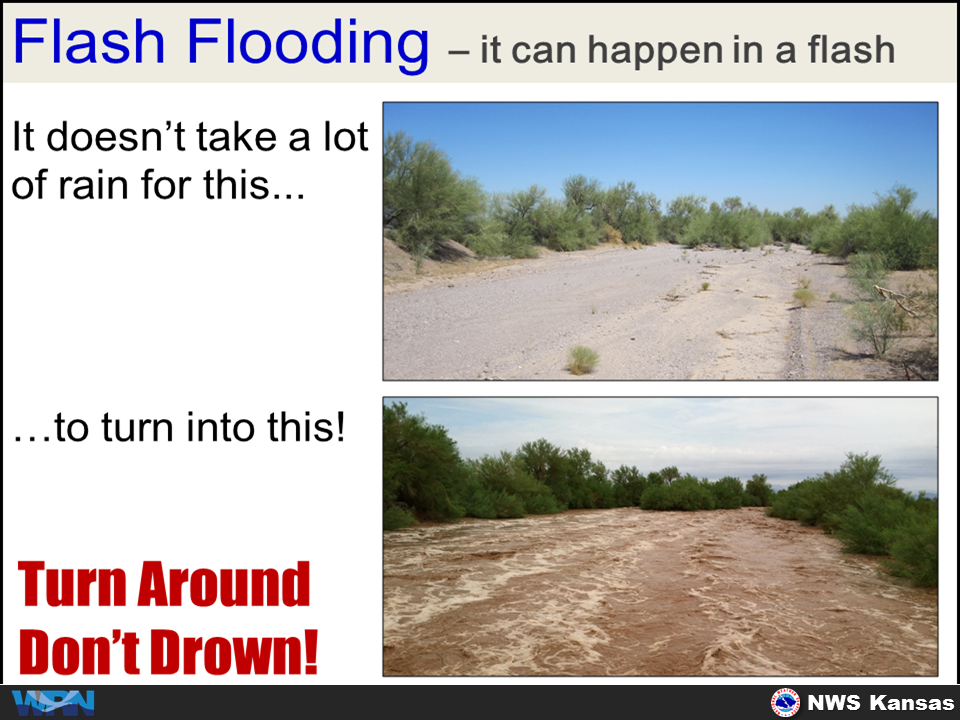 Flash Flooding – it can happen in a flash

It doesn't take a lot of rain for this...

…to turn into this!

Turn Around Don't Drown!

WRN

NWS Kansas